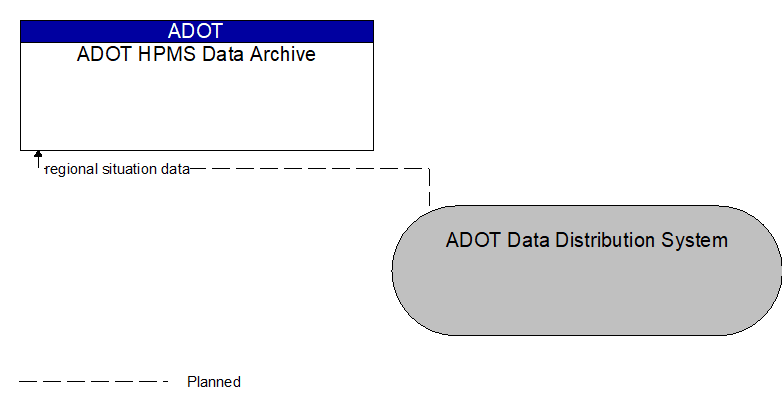 ADOT
ADOT HPMS Data Archive

regional situation data

ADOT Data Distribution System

Planned